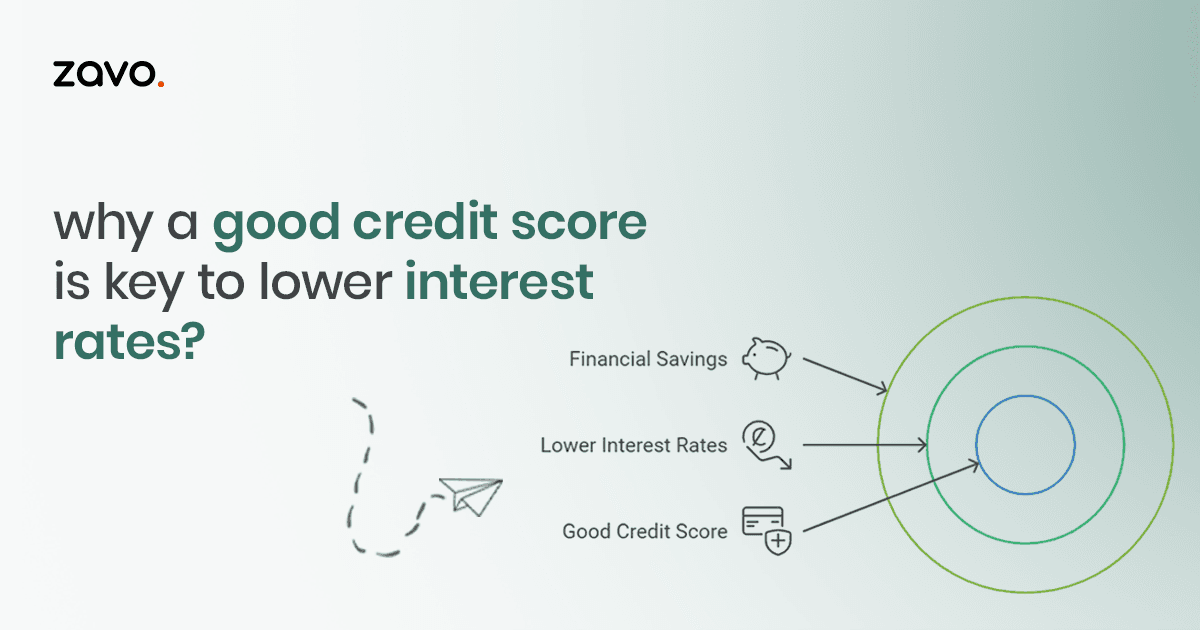 zavo.

why a good credit score is key to lower interest rates?

Financial Savings

Lower Interest Rates

Good Credit Score